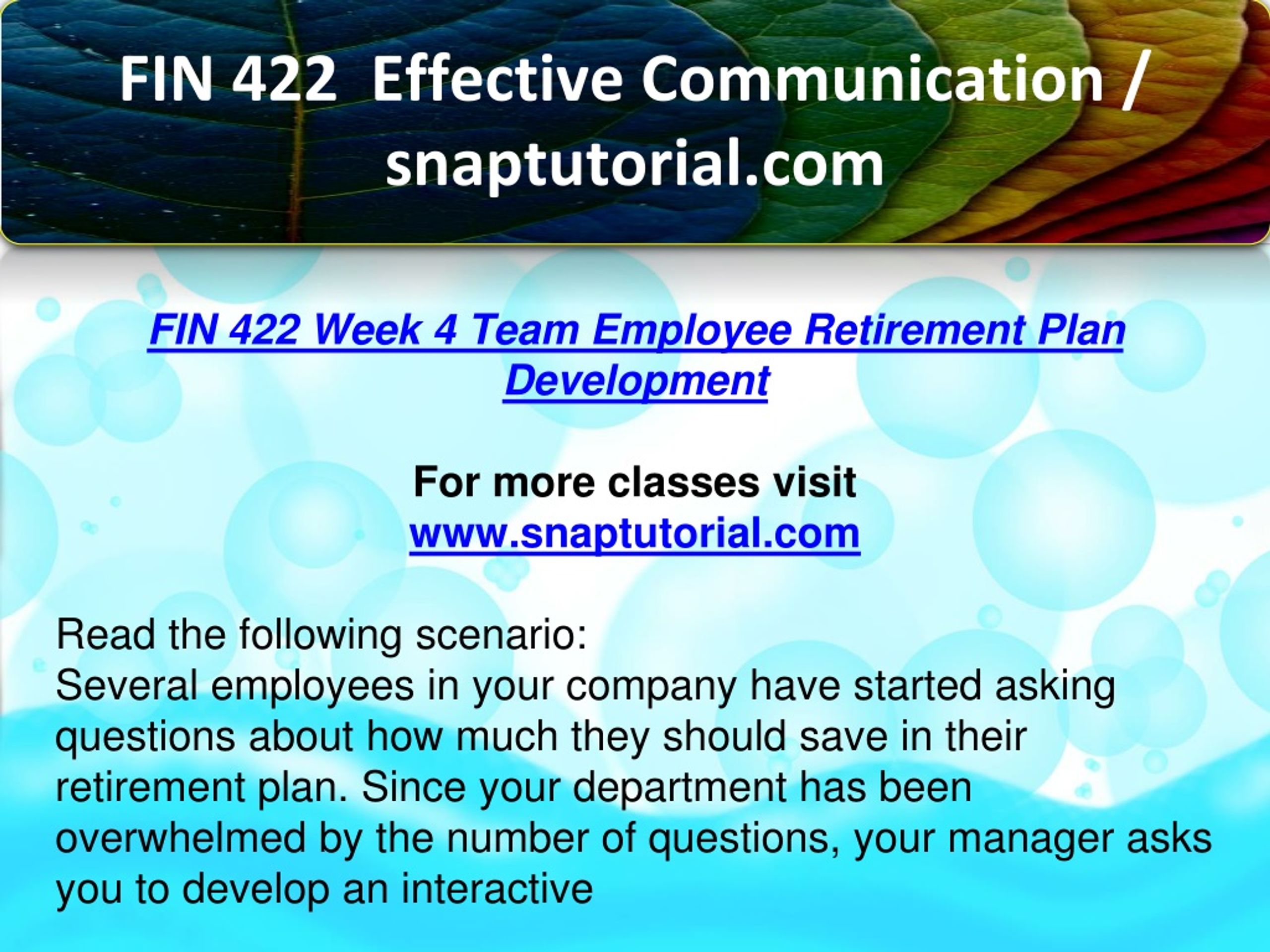 FIN 422 Effective Communication / snaptutorial.com

FIN 422 Week 4 Team Employee Retirement Plan Development

For more classes visit
www.snaptutorial.com

Read the following scenario:
Several employees in your company have started asking questions about how much they should save in their retirement plan. Since your department has been overwhelmed by the number of questions, your manager asks you to develop an interactive